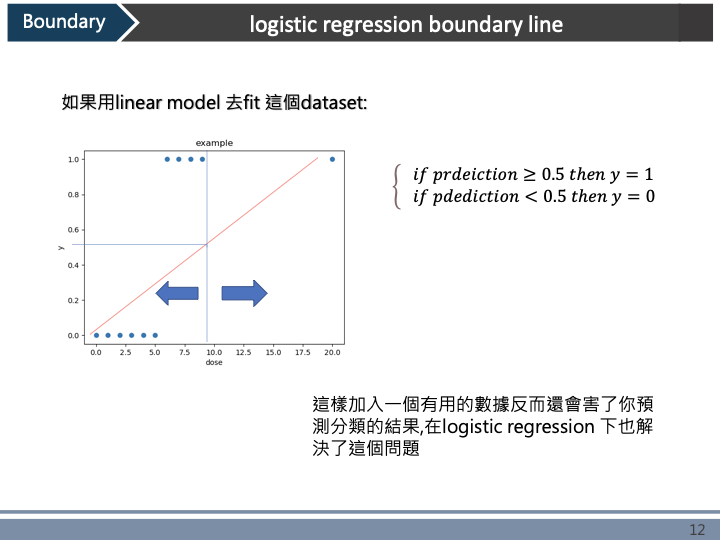 Boundary

logistic regression boundary line

如果用linear model 去fit 這個dataset:

example

1.0
0.8
0.6
0.4
0.2
0.0

y

0.0 2.5 5.0 7.5 10.0 12.5 15.0 17.5 20.0
dose

$\begin{cases} if\ prdeiction \geq 0.5\ then\ y = 1 \\ if\ pdediction < 0.5\ then\ y = 0 \end{cases}$

這樣加入一個有用的數據反而還會害了你預測分類的結果,在logistic regression 下也解決了這個問題

12